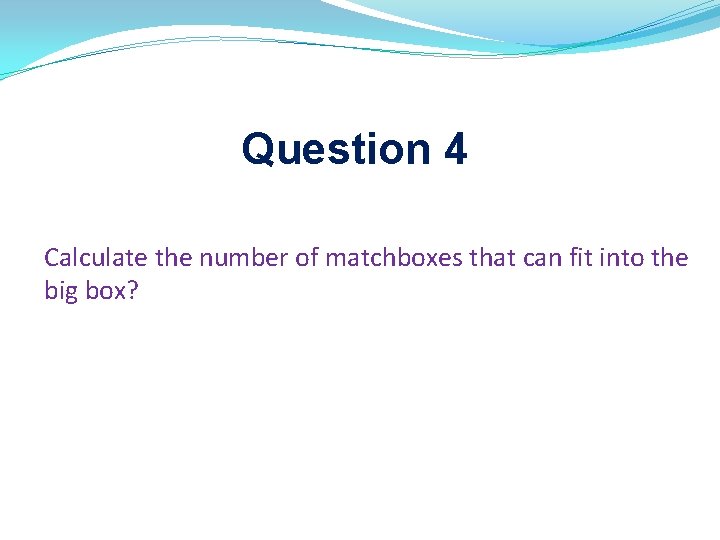 Question 4

Calculate the number of matchboxes that can fit into the big box?